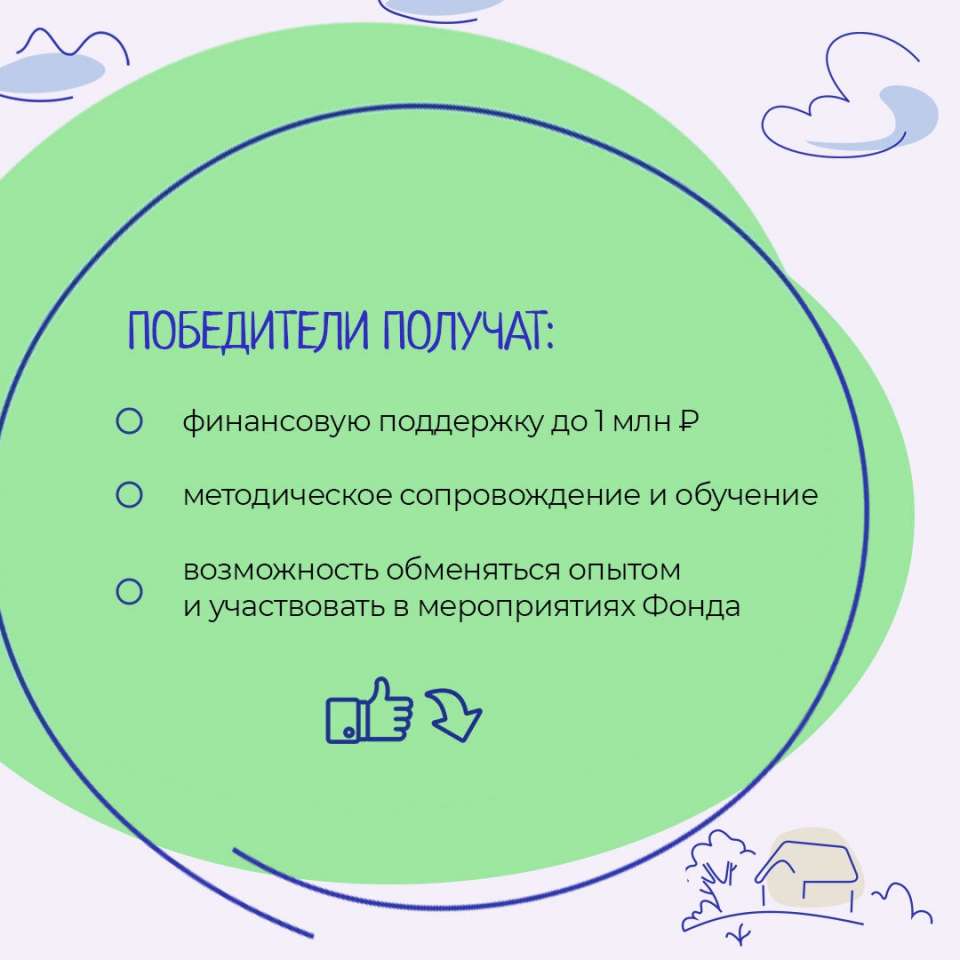 ПОБЕДИТЕЛИ ПОЛУЧАТ:

финансовую поддержку до 1 млн ₽

методическое сопровождение и обучение

возможность обменяться опытом и участвовать в мероприятиях Фонда